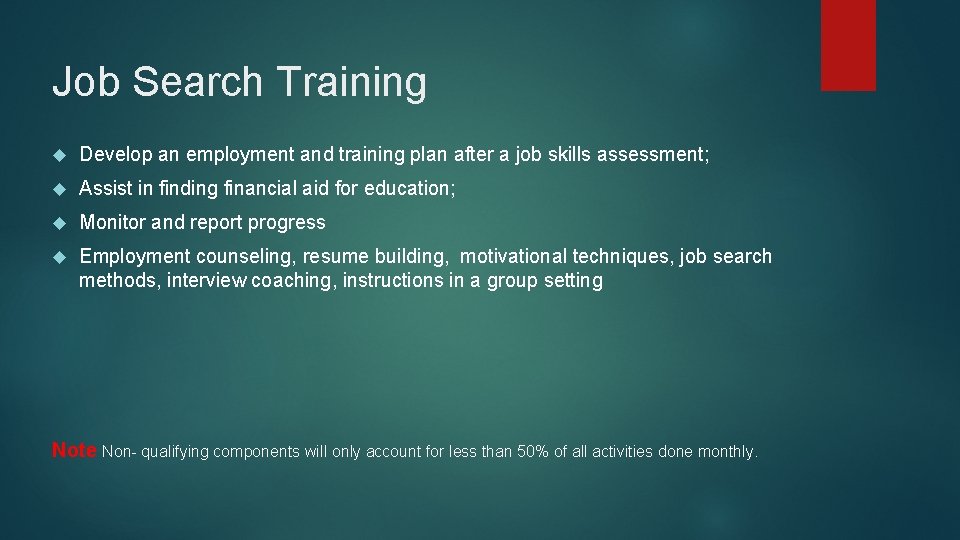 Job Search Training

Develop an employment and training plan after a job skills assessment;

Assist in finding financial aid for education;

Monitor and report progress

Employment counseling, resume building, motivational techniques, job search methods, interview coaching, instructions in a group setting

Note Non- qualifying components will only account for less than 50% of all activities done monthly.